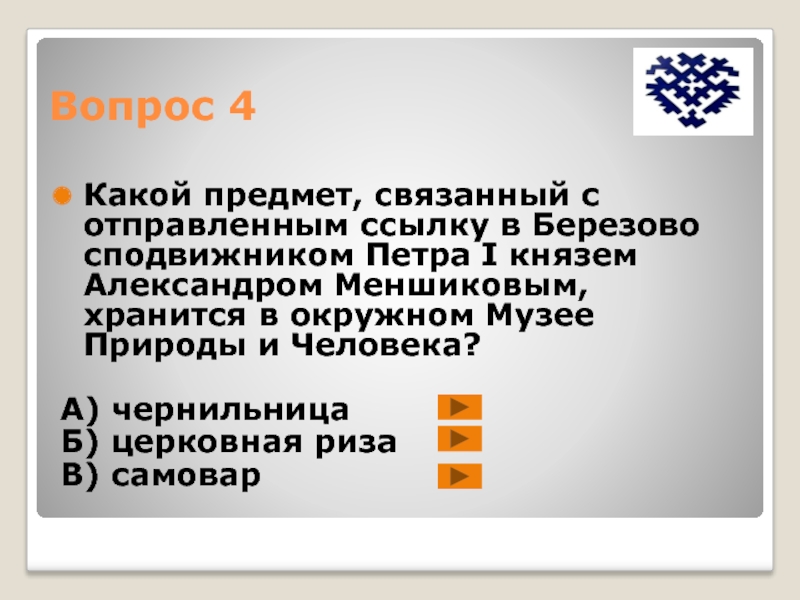 Вопрос 4

Какой предмет, связанный с отправленным ссылку в Березово сподвижником Петра I князем Александром Меншиковым, хранится в окружном Музее Природы и Человека?

А) чернильница
Б) церковная риза
В) самовар